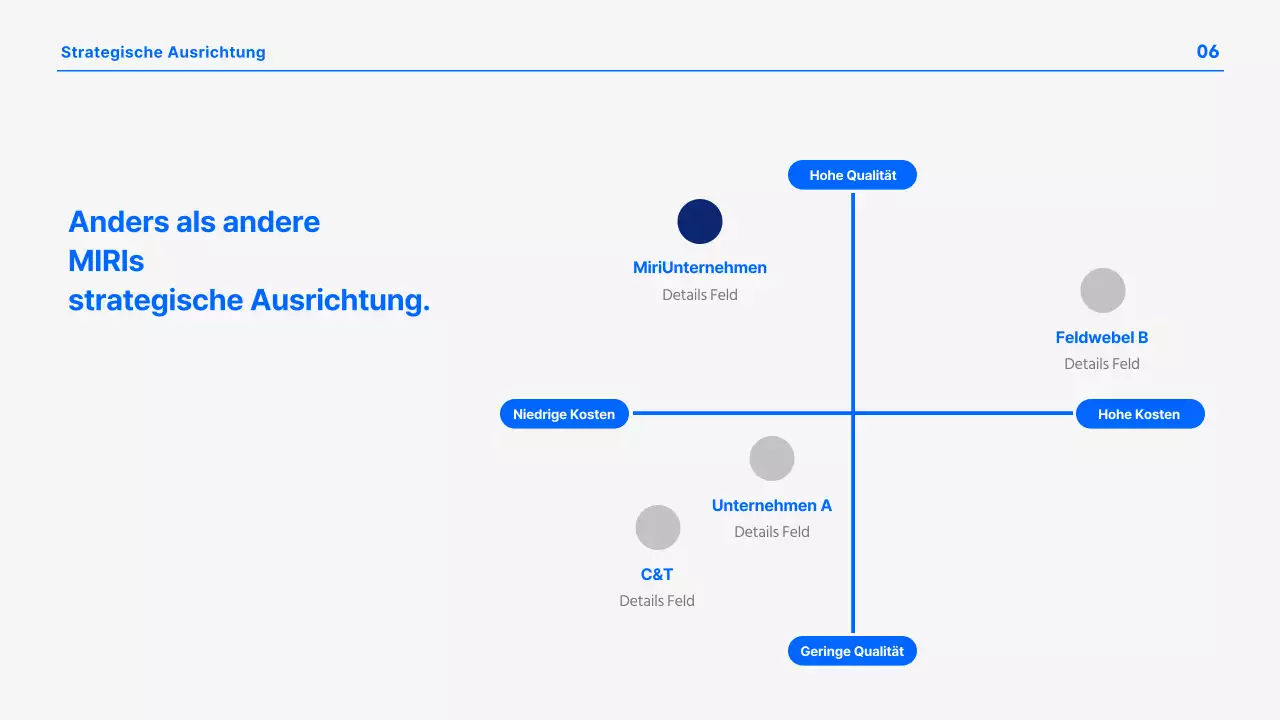 Strategische Ausrichtung

06

Anders als andere MIRIs strategische Ausrichtung.

Hohe Qualität

MiriUnternehmen
Details Feld

Feldwebel B
Details Feld

Niedrige Kosten

Hohe Kosten

Unternehmen A
Details Feld

C&T
Details Feld

Geringe Qualität